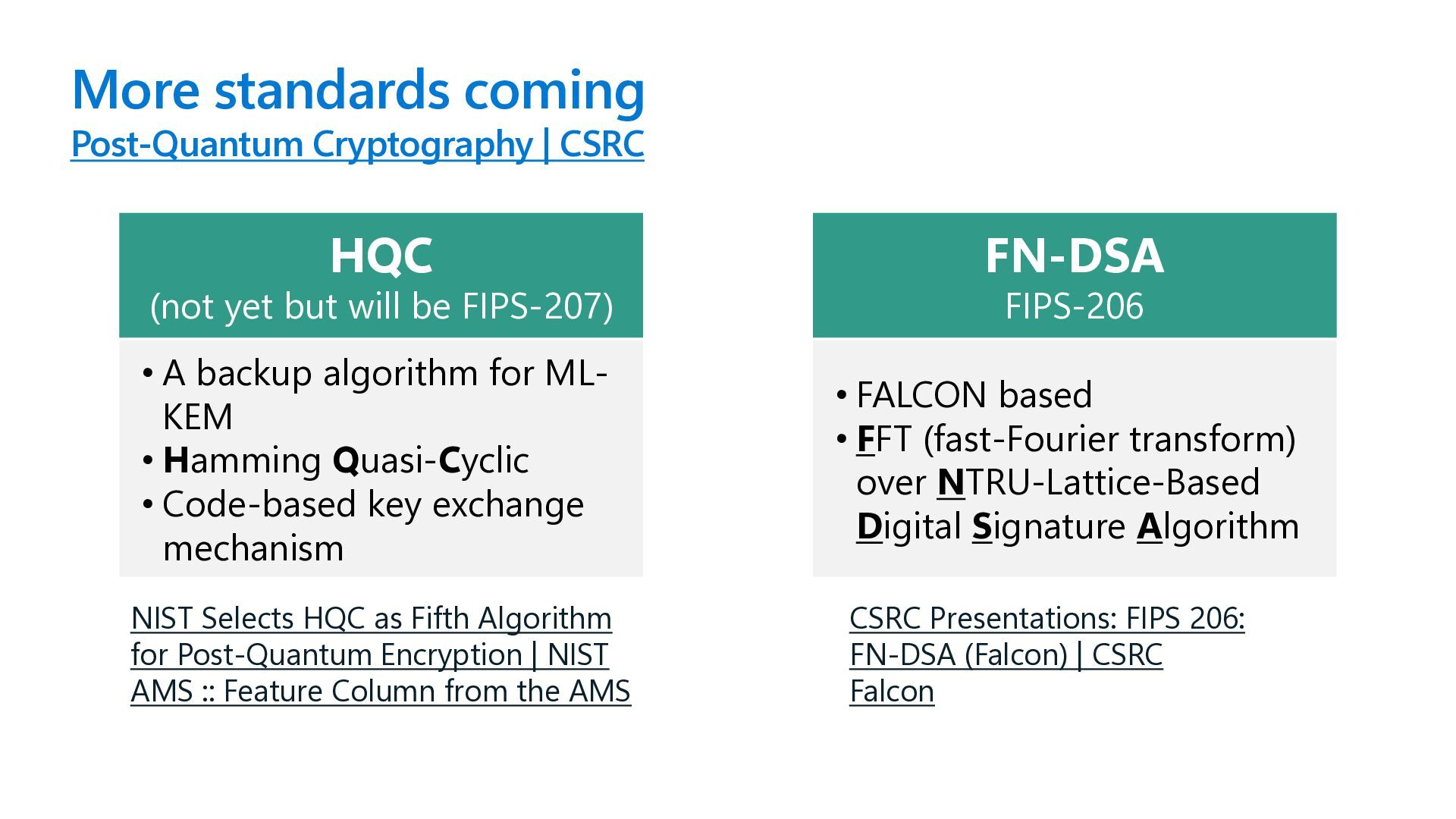 More standards coming
Post-Quantum Cryptography | CSRC

HQC
(not yet but will be FIPS-207)

• A backup algorithm for ML-KEM
• Hamming Quasi-Cyclic
• Code-based key exchange mechanism

NIST Selects HQC as Fifth Algorithm for Post-Quantum Encryption | NIST
AMS :: Feature Column from the AMS

FN-DSA
FIPS-206

• FALCON based
• FFT (fast-Fourier transform) over NTRU-Lattice-Based Digital Signature Algorithm

CSRC Presentations: FIPS 206: FN-DSA (Falcon) | CSRC
Falcon